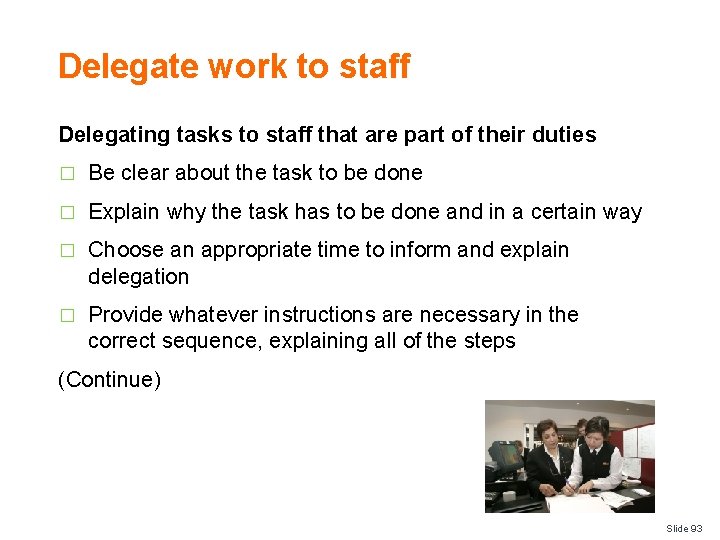 Delegate work to staff

Delegating tasks to staff that are part of their duties

□ Be clear about the task to be done

□ Explain why the task has to be done and in a certain way

□ Choose an appropriate time to inform and explain delegation

□ Provide whatever instructions are necessary in the correct sequence, explaining all of the steps

(Continue)

Slide 93